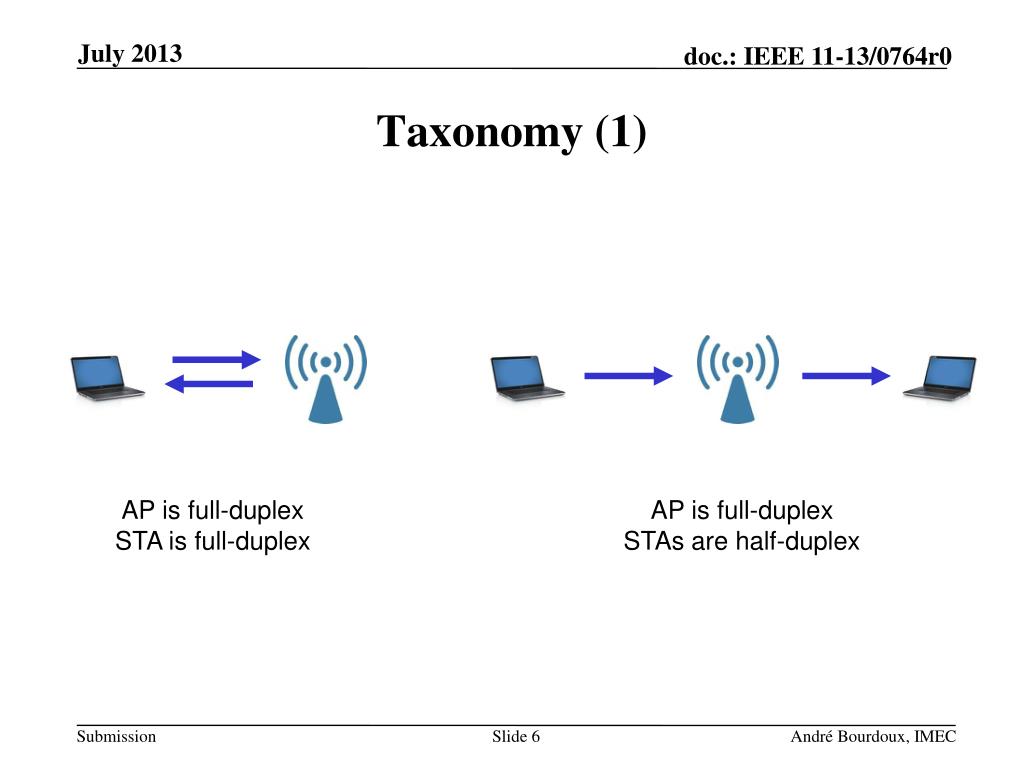 July 2013

doc.: IEEE 11-13/0764r0

Taxonomy (1)

AP is full-duplex
STA is full-duplex

AP is full-duplex
STAs are half-duplex

Submission

Slide 6

André Bourdoux, IMEC